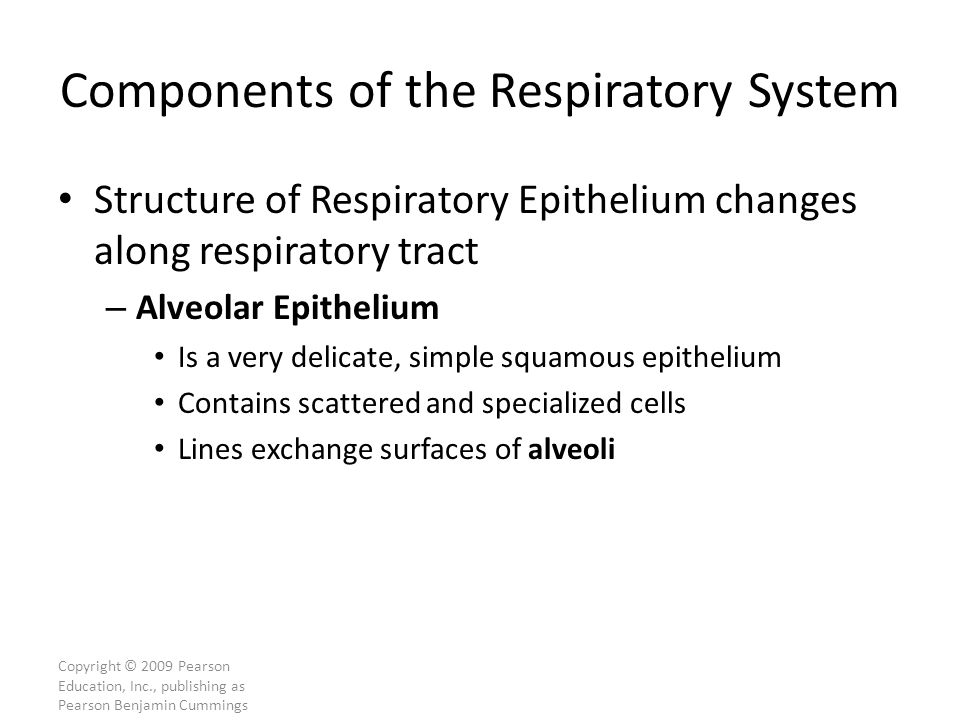 Components of the Respiratory System

• Structure of Respiratory Epithelium changes along respiratory tract

– Alveolar Epithelium

• Is a very delicate, simple squamous epithelium

• Contains scattered and specialized cells

• Lines exchange surfaces of alveoli

Copyright © 2009 Pearson Education, Inc., publishing as Pearson Benjamin Cummings